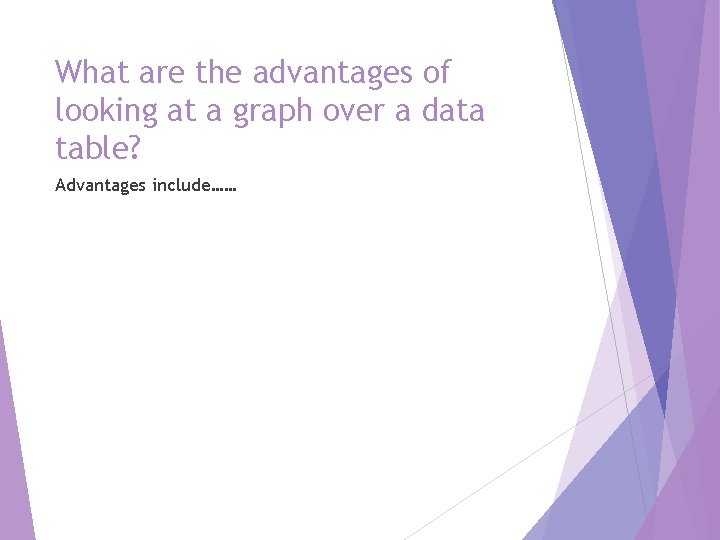 What are the advantages of looking at a graph over a data table?

Advantages include……